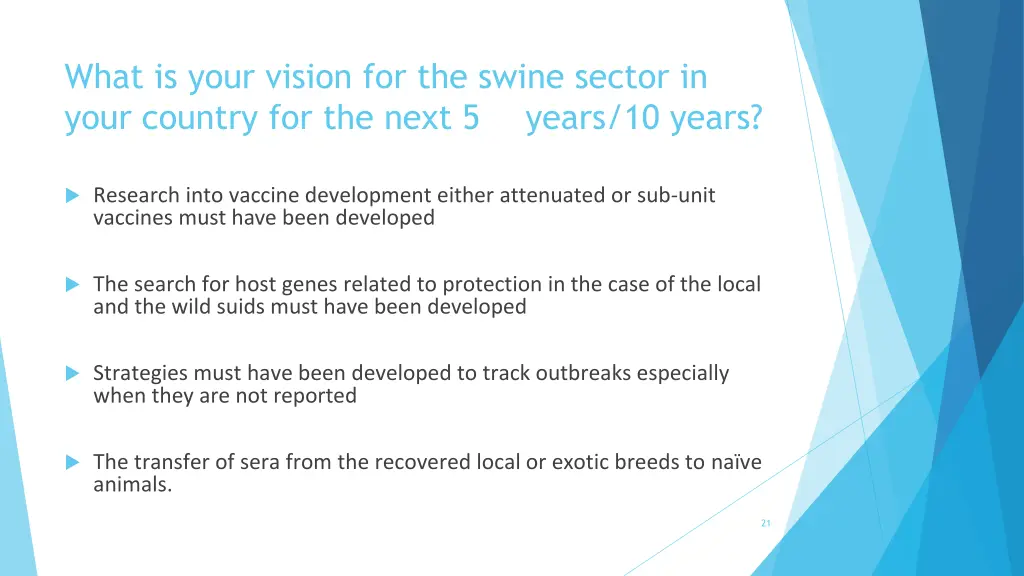 What is your vision for the swine sector in your country for the next 5 years/10 years?

Research into vaccine development either attenuated or sub-unit vaccines must have been developed

The search for host genes related to protection in the case of the local and the wild suids must have been developed

Strategies must have been developed to track outbreaks especially when they are not reported

The transfer of sera from the recovered local or exotic breeds to naïve animals.

21